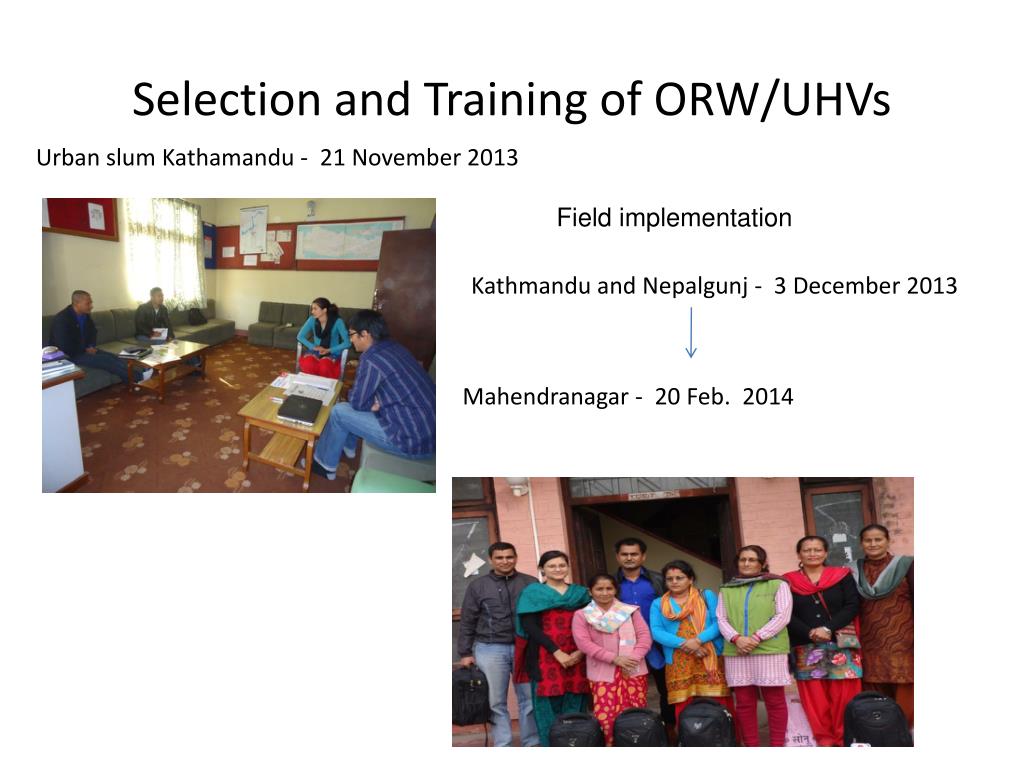 Selection and Training of ORW/UHVs

Urban slum Kathamandu - 21 November 2013

Field implementation

Kathmandu and Nepalgunj - 3 December 2013

Mahendranagar - 20 Feb. 2014